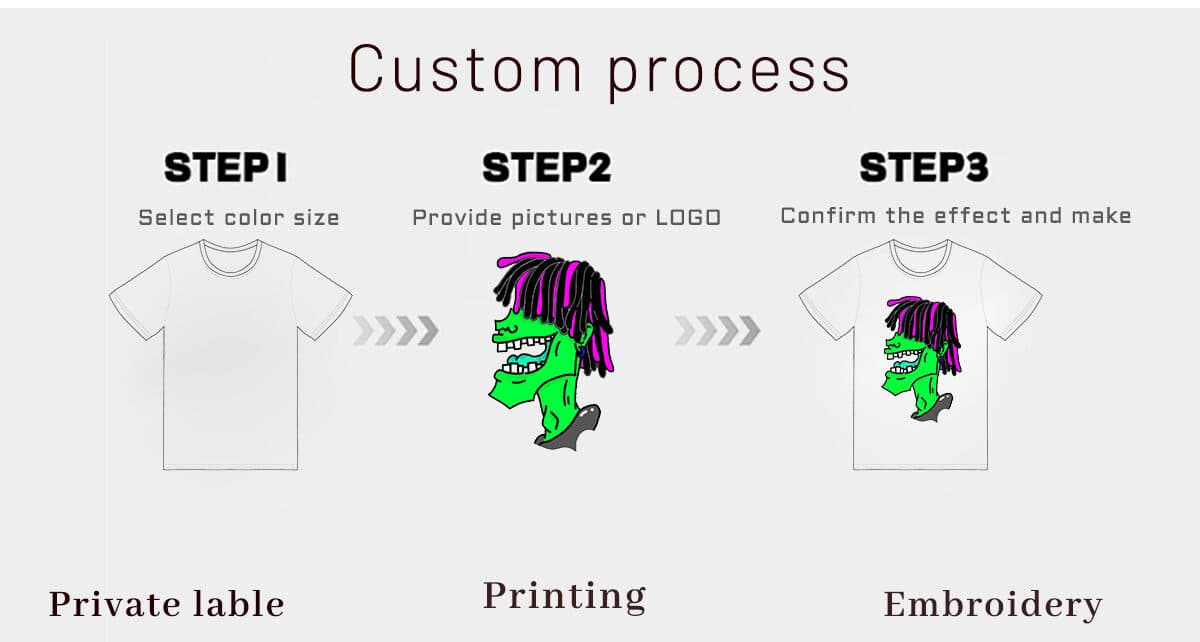 Custom process

STEP1
Select color size

STEP2
Provide pictures or LOGO

STEP3
Confirm the effect and make

Private lable

Printing

Embroidery